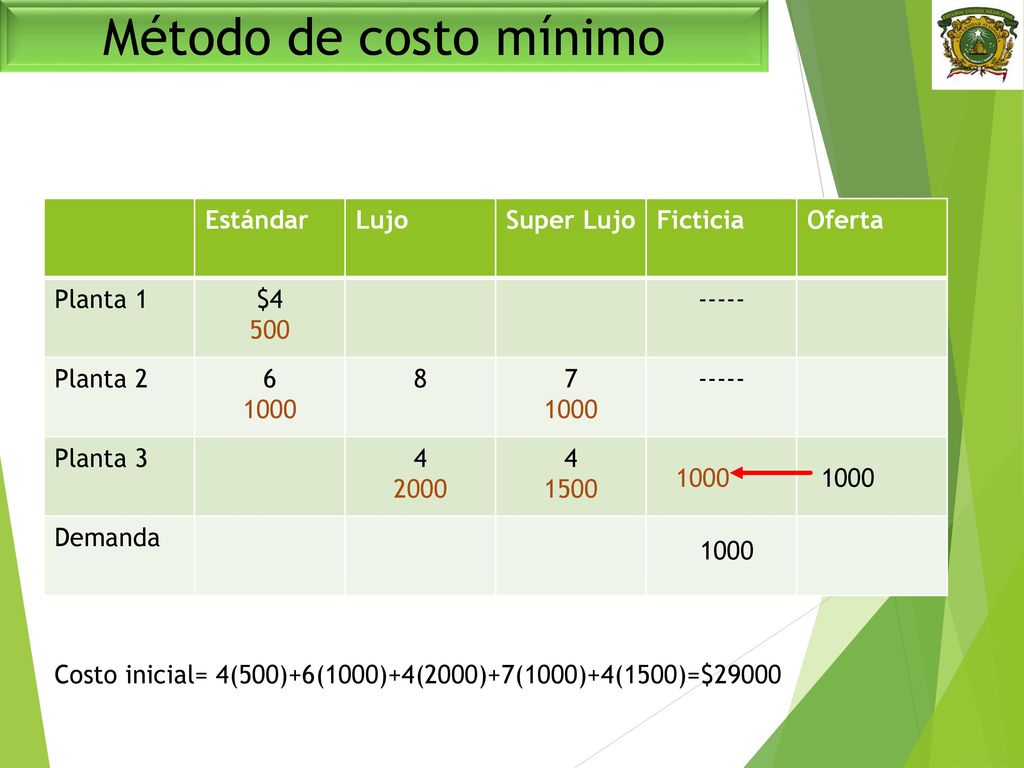 Método de costo mínimo

| | Estándar | Lujo | Super Lujo | Ficticia | Oferta |
|---|---|---|---|---|---|
| Planta 1 | \$4 500 | | | ----- | |
| Planta 2 | 6 1000 | 8 | 7 1000 | ----- | |
| Planta 3 | | 4 2000 | 4 1500 | 1000 | 1000 |
| Demanda | | | | 1000 | |

Costo inicial= 4(500)+6(1000)+4(2000)+7(1000)+4(1500)=\$29000